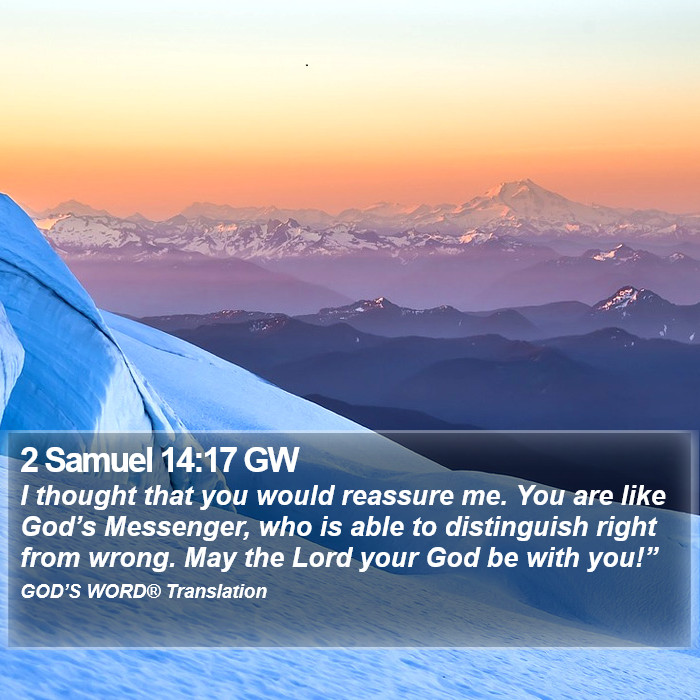 2 Samuel 14:17 GW

I thought that you would reassure me. You are like God’s Messenger, who is able to distinguish right from wrong. May the Lord your God be with you!”

GOD’S WORD® Translation